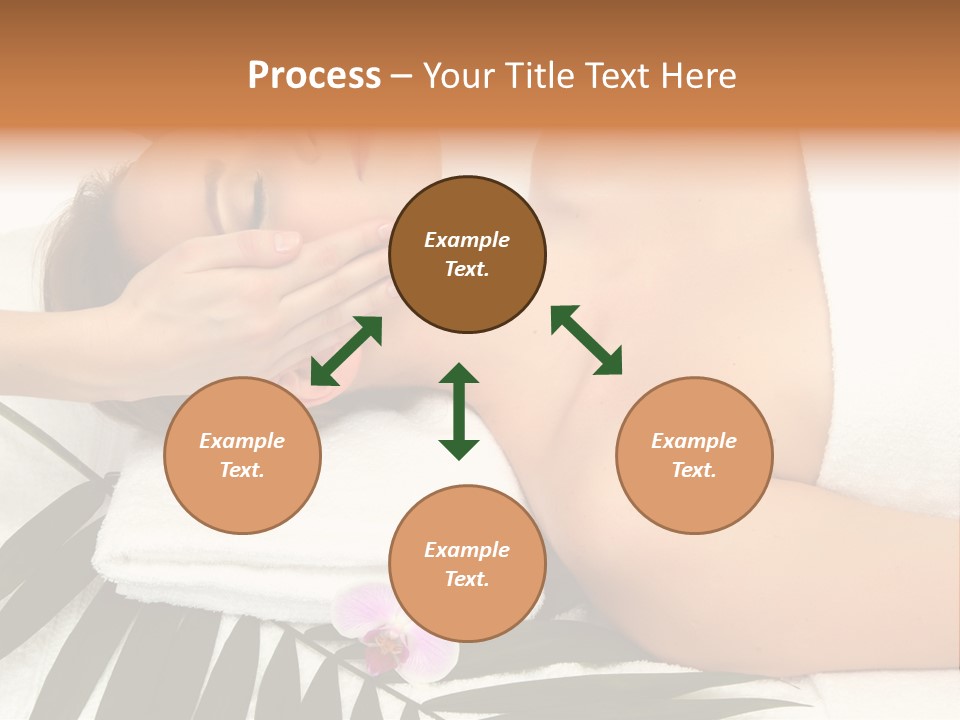 Process – Your Title Text Here

Example Text.

Example Text.

Example Text.

Example Text.